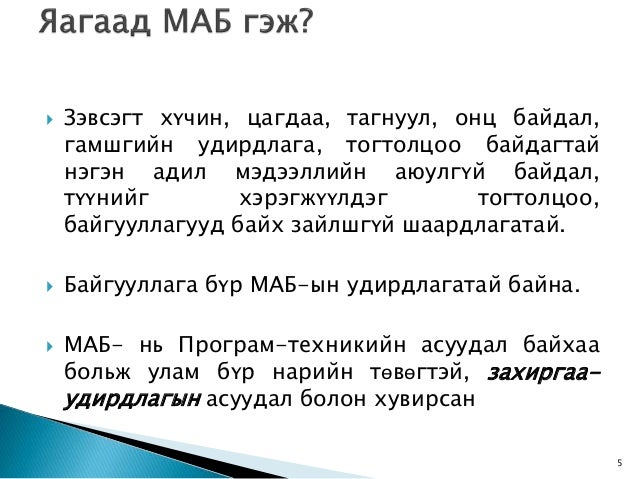 Яагаад МАБ гэж?

Зэвсэгт хүчин, цагдаа, тагнуул, онц байдал, гамшгийн удирдлага, тогтолцоо байдагтай нэгэн адил мэдээллийн аюулгүй байдал, түүнийг хэрэгжүүлдэг тогтолцоо, байгууллагууд байх зайлшгүй шаардлагатай.

Байгууллага бүр МАБ-ын удирдлагатай байна.

МАБ- нь Програм-техникийн асуудал байхаа больж улам бүр нарийн төвөгтэй, захиргаа-удирдлагын асуудал болон хувирсан

5